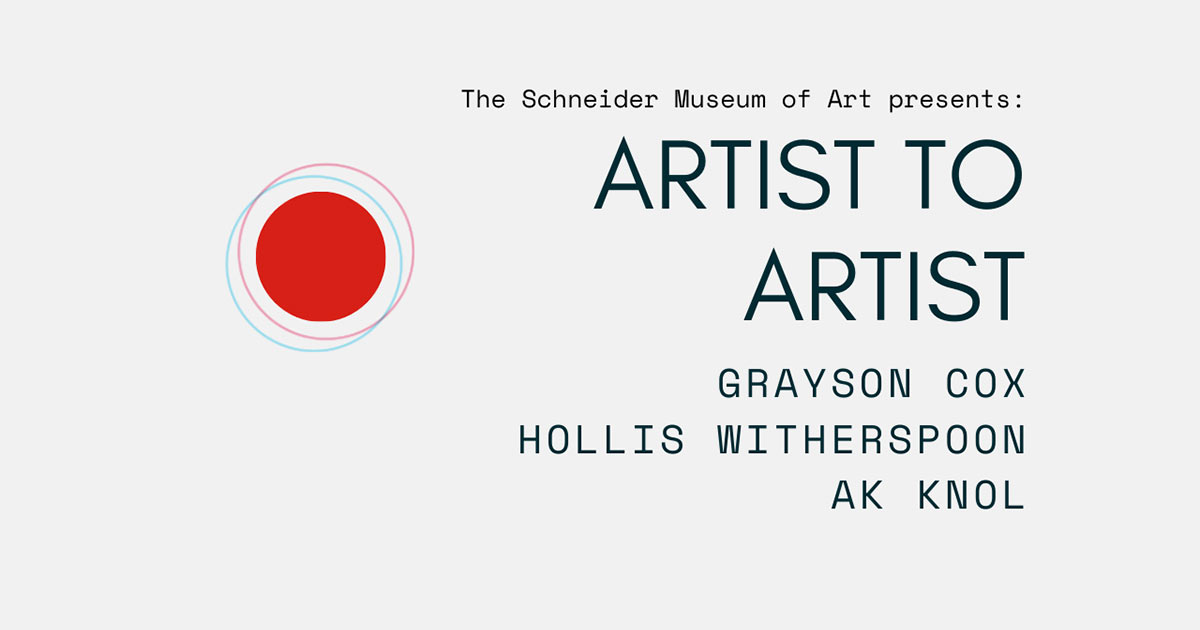 The Schneider Museum of Art presents:

ARTIST TO ARTIST

GRAYSON COX
HOLLIS WITHERSPOON
AK KNOL